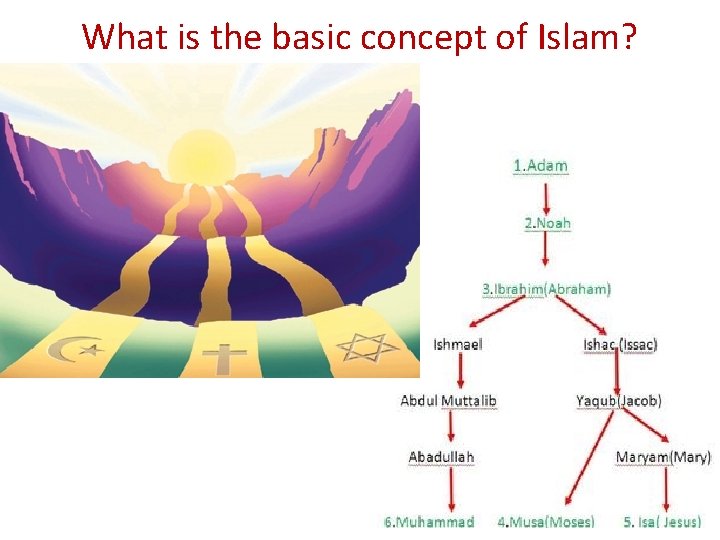 What is the basic concept of Islam?

1.Adam

2.Noah

3.Ibrahim(Abraham)

Ishmael

Ishac (Issac)

Abdul Muttalib

Yaqub(Jacob)

Abadullah

Maryam(Mary)

6.Muhammad

4.Musa(Moses)

5. Isa( Jesus)